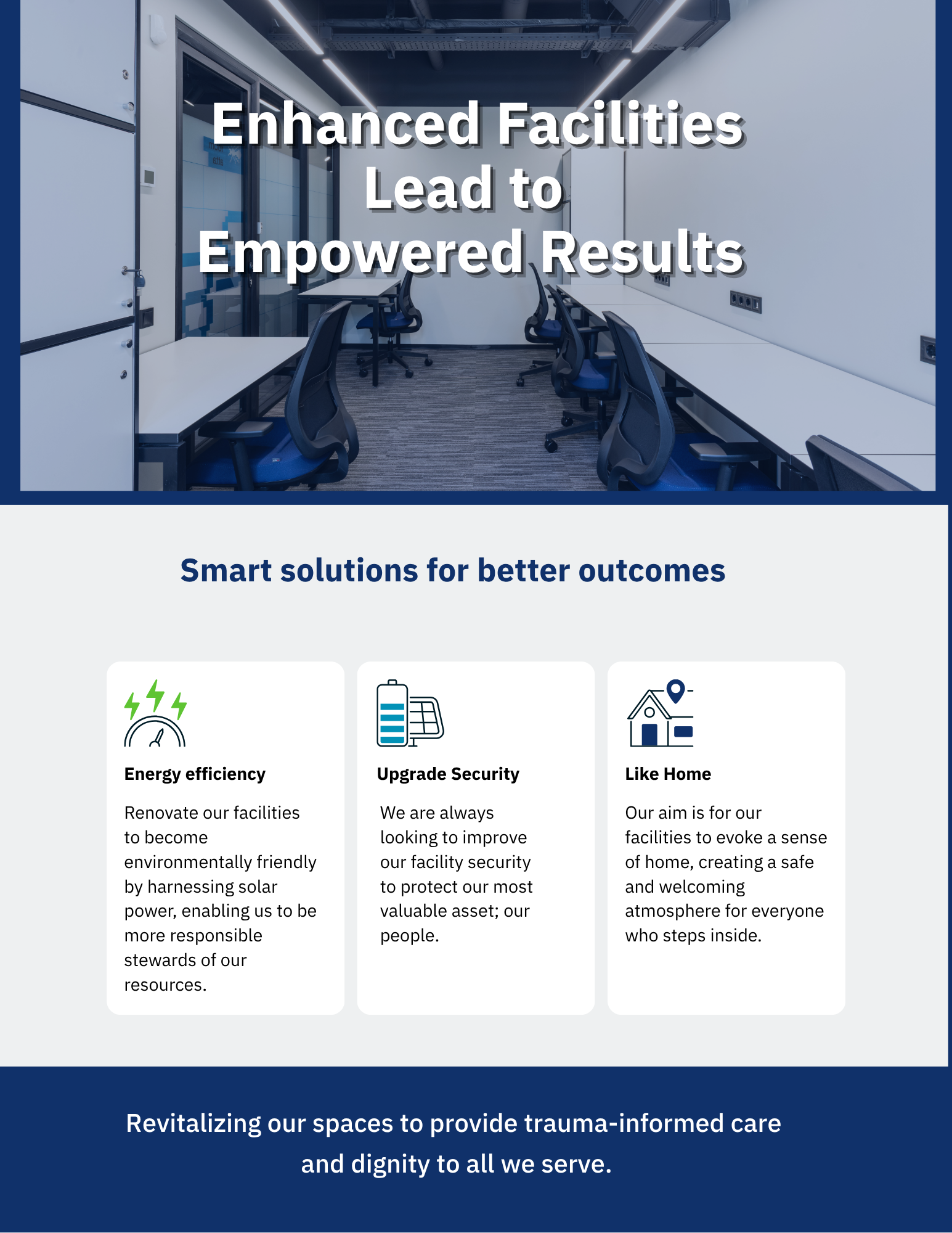 Enhanced Facilities Lead to Empowered Results

Smart solutions for better outcomes

Energy efficiency

Renovate our facilities to become environmentally friendly by harnessing solar power, enabling us to be more responsible stewards of our resources.

Upgrade Security

We are always looking to improve our facility security to protect our most valuable asset; our people.

Like Home

Our aim is for our facilities to evoke a sense of home, creating a safe and welcoming atmosphere for everyone who steps inside.

Revitalizing our spaces to provide trauma-informed care and dignity to all we serve.